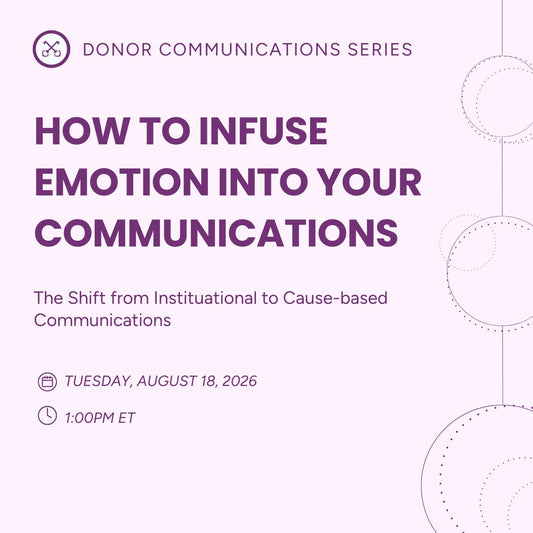 DONOR COMMUNICATIONS SERIES

HOW TO INFUSE EMOTION INTO YOUR COMMUNICATIONS

The Shift from Instituational to Cause-based Communications

TUESDAY, AUGUST 18, 2026

1:00PM ET